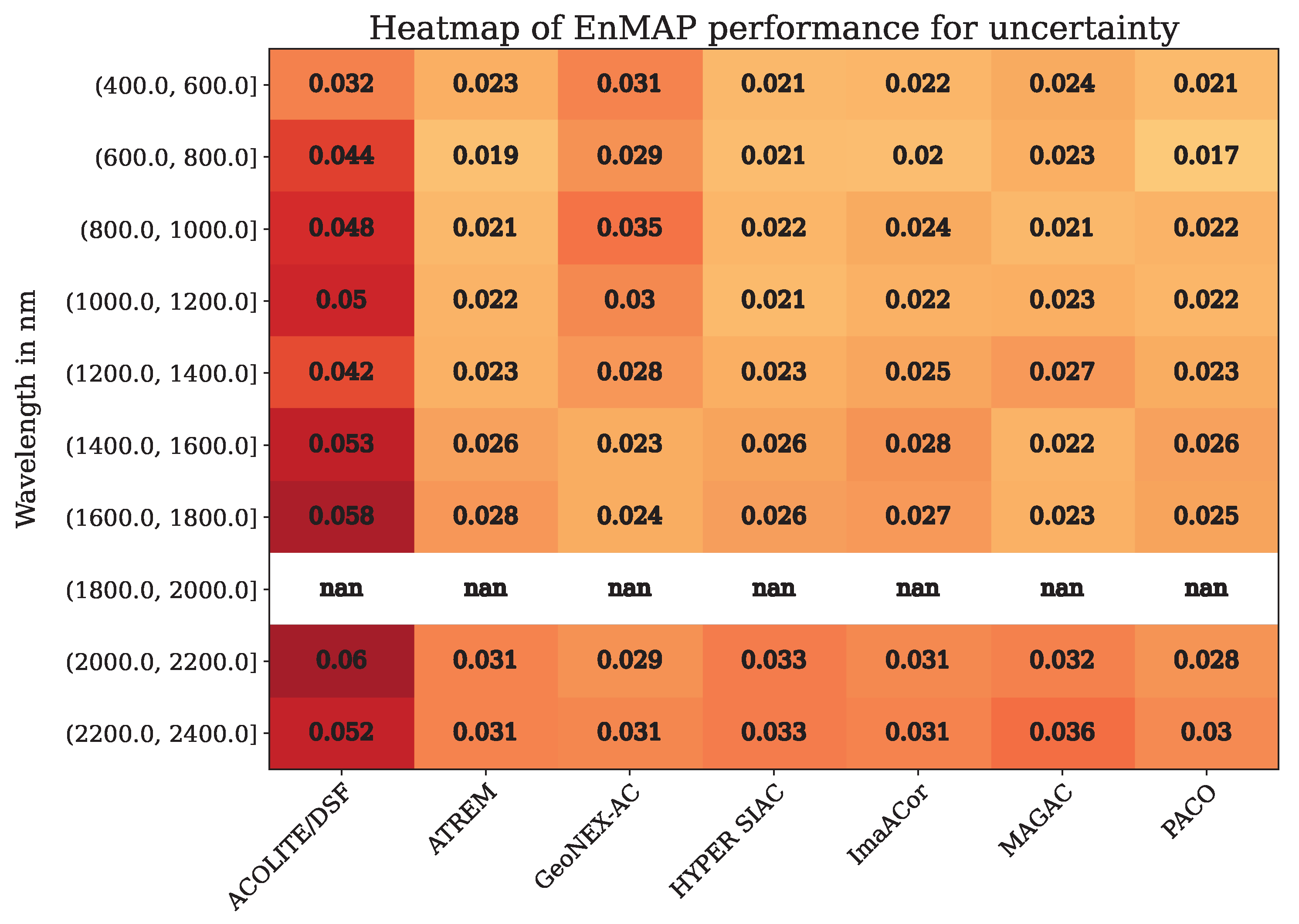 Heatmap of EnMAP performance for uncertainty

Wavelength in nm

| | ACOLITE/DSF | ATREM | GeoNEX-AC | HYPER SIAC | ImaACor | MAGAC | PACO |
|---|---|---|---|---|---|---|---|
| (400.0, 600.0] | 0.032 | 0.023 | 0.031 | 0.021 | 0.022 | 0.024 | 0.021 |
| (600.0, 800.0] | 0.044 | 0.019 | 0.029 | 0.021 | 0.02 | 0.023 | 0.017 |
| (800.0, 1000.0] | 0.048 | 0.021 | 0.035 | 0.022 | 0.024 | 0.021 | 0.022 |
| (1000.0, 1200.0] | 0.05 | 0.022 | 0.03 | 0.021 | 0.022 | 0.023 | 0.022 |
| (1200.0, 1400.0] | 0.042 | 0.023 | 0.028 | 0.023 | 0.025 | 0.027 | 0.023 |
| (1400.0, 1600.0] | 0.053 | 0.026 | 0.023 | 0.026 | 0.028 | 0.022 | 0.026 |
| (1600.0, 1800.0] | 0.058 | 0.028 | 0.024 | 0.026 | 0.027 | 0.023 | 0.025 |
| (1800.0, 2000.0] | nan | nan | nan | nan | nan | nan | nan |
| (2000.0, 2200.0] | 0.06 | 0.031 | 0.029 | 0.033 | 0.031 | 0.032 | 0.028 |
| (2200.0, 2400.0] | 0.052 | 0.031 | 0.031 | 0.033 | 0.031 | 0.036 | 0.03 |